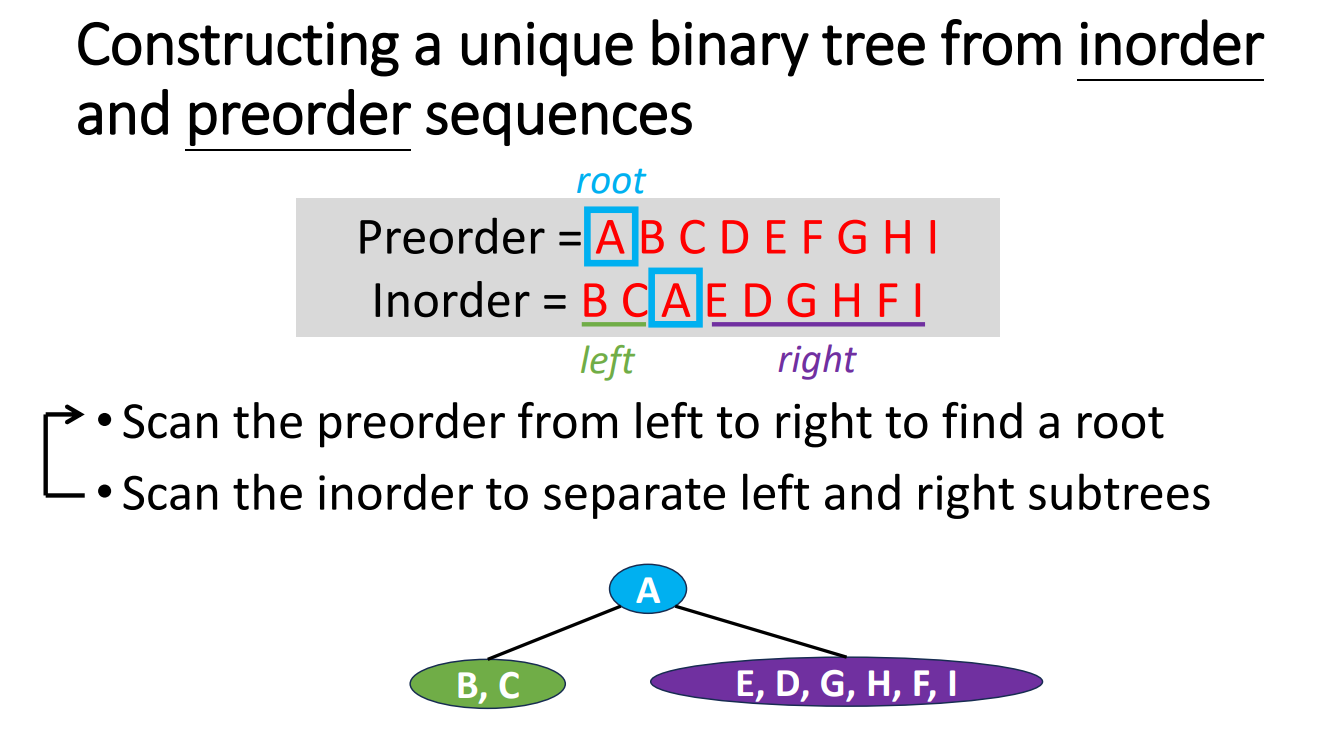 Constructing a unique binary tree from inorder and preorder sequences

root

Preorder = A B C D E F G H I

Inorder = B C A E D G H F I

left right

• Scan the preorder from left to right to find a root

• Scan the inorder to separate left and right subtrees

A

B, C

E, D, G, H, F, I